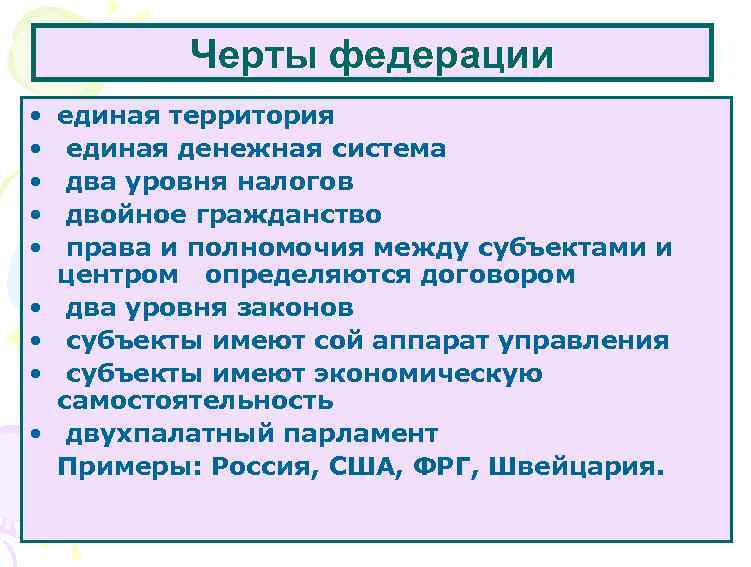 Черты федерации

• единая территория
• единая денежная система
• два уровня налогов
• двойное гражданство
• права и полномочия между субъектами и центром определяются договором
• два уровня законов
• субъекты имеют сой аппарат управления
• субъекты имеют экономическую самостоятельность
• двухпалатный парламент

Примеры: Россия, США, ФРГ, Швейцария.